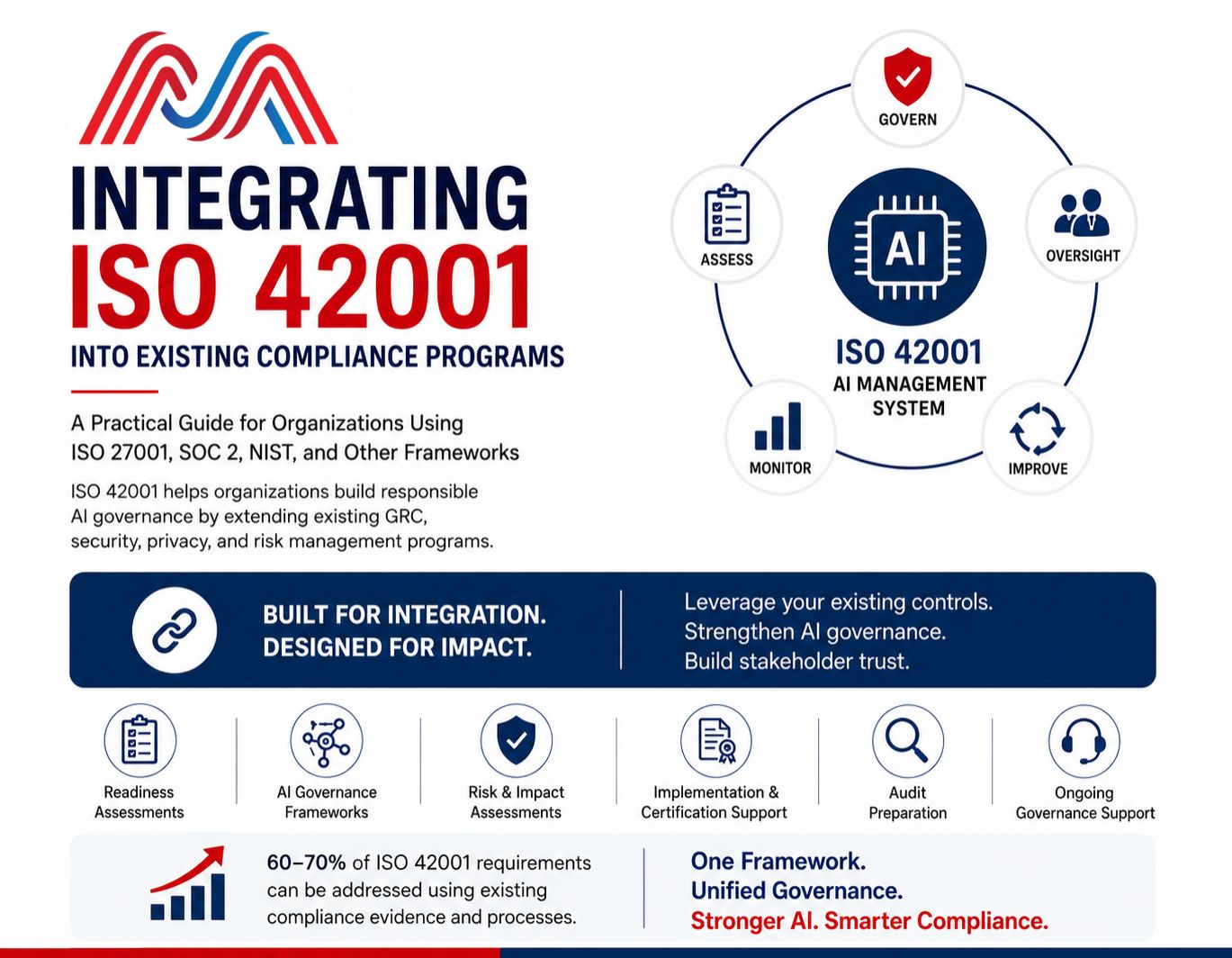 INTEGRATING
ISO 42001
INTO EXISTING COMPLIANCE PROGRAMS

A Practical Guide for Organizations Using ISO 27001, SOC 2, NIST, and Other Frameworks

ISO 42001 helps organizations build responsible AI governance by extending existing GRC, security, privacy, and risk management programs.

GOVERN
OVERSIGHT
IMPROVE
MONITOR
ASSESS
AI
ISO 42001
AI MANAGEMENT SYSTEM

BUILT FOR INTEGRATION.
DESIGNED FOR IMPACT.

Leverage your existing controls.
Strengthen AI governance.
Build stakeholder trust.

Readiness Assessments
AI Governance Frameworks
Risk & Impact Assessments
Implementation & Certification Support
Audit Preparation
Ongoing Governance Support

60–70% of ISO 42001 requirements can be addressed using existing compliance evidence and processes.

One Framework.
Unified Governance.
Stronger AI. Smarter Compliance.